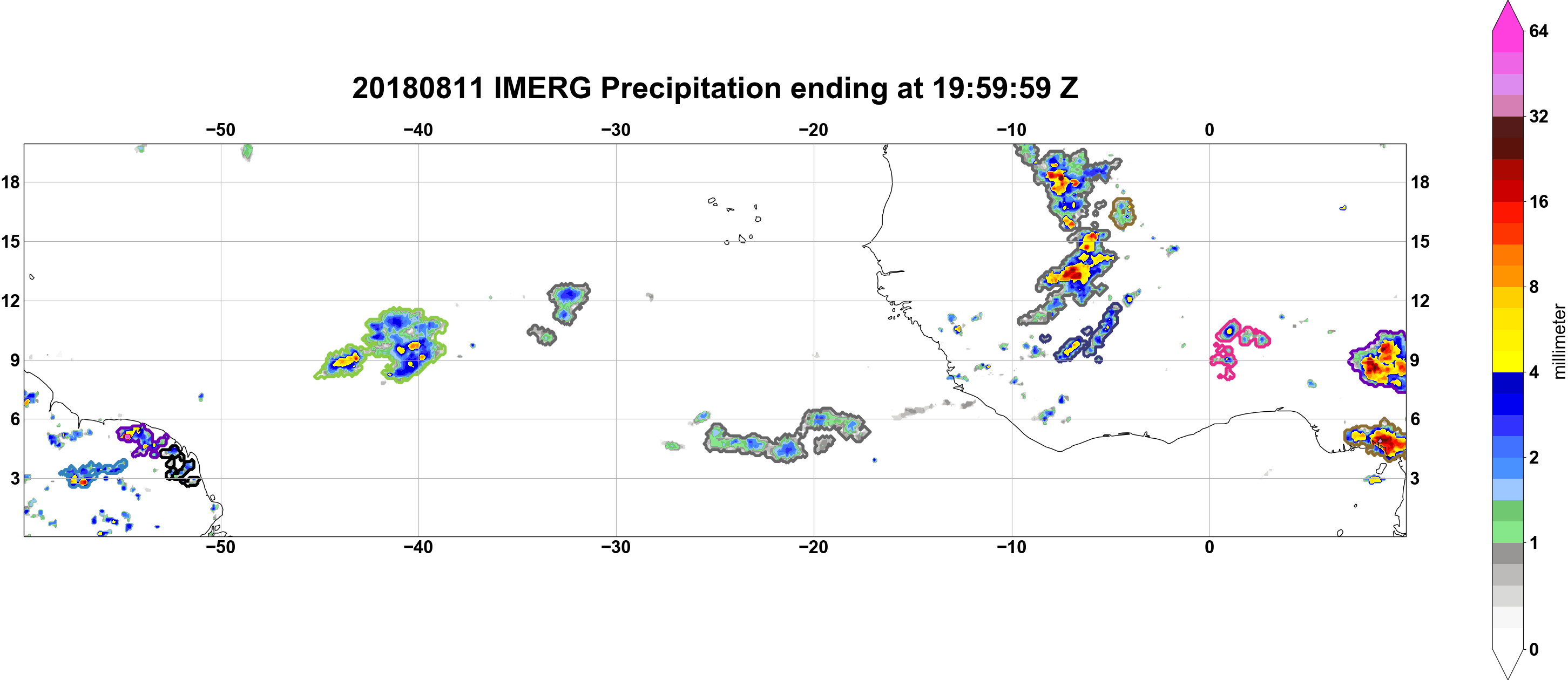 20180811 IMERG Precipitation ending at 19:59:59 Z

−50 −40 −30 −20 −10 0

18
15
12
9
6
3

18
15
12
9
6
3

−50 −40 −30 −20 −10 0

64
32
16
8
4
2
1
0

millimeter